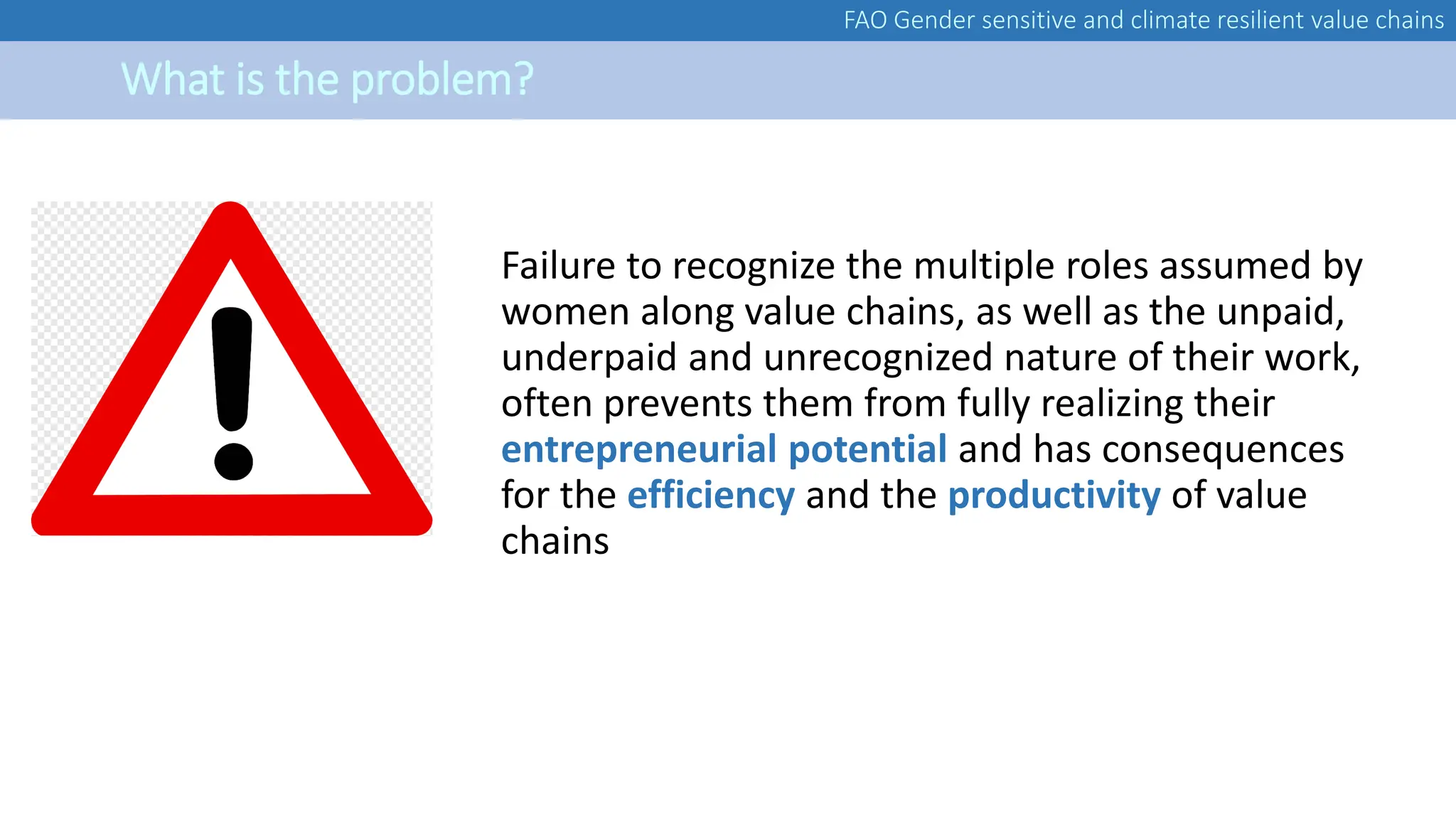 FAO Gender sensitive and climate resilient value chains

What is the problem?

Failure to recognize the multiple roles assumed by women along value chains, as well as the unpaid, underpaid and unrecognized nature of their work, often prevents them from fully realizing their entrepreneurial potential and has consequences for the efficiency and the productivity of value chains